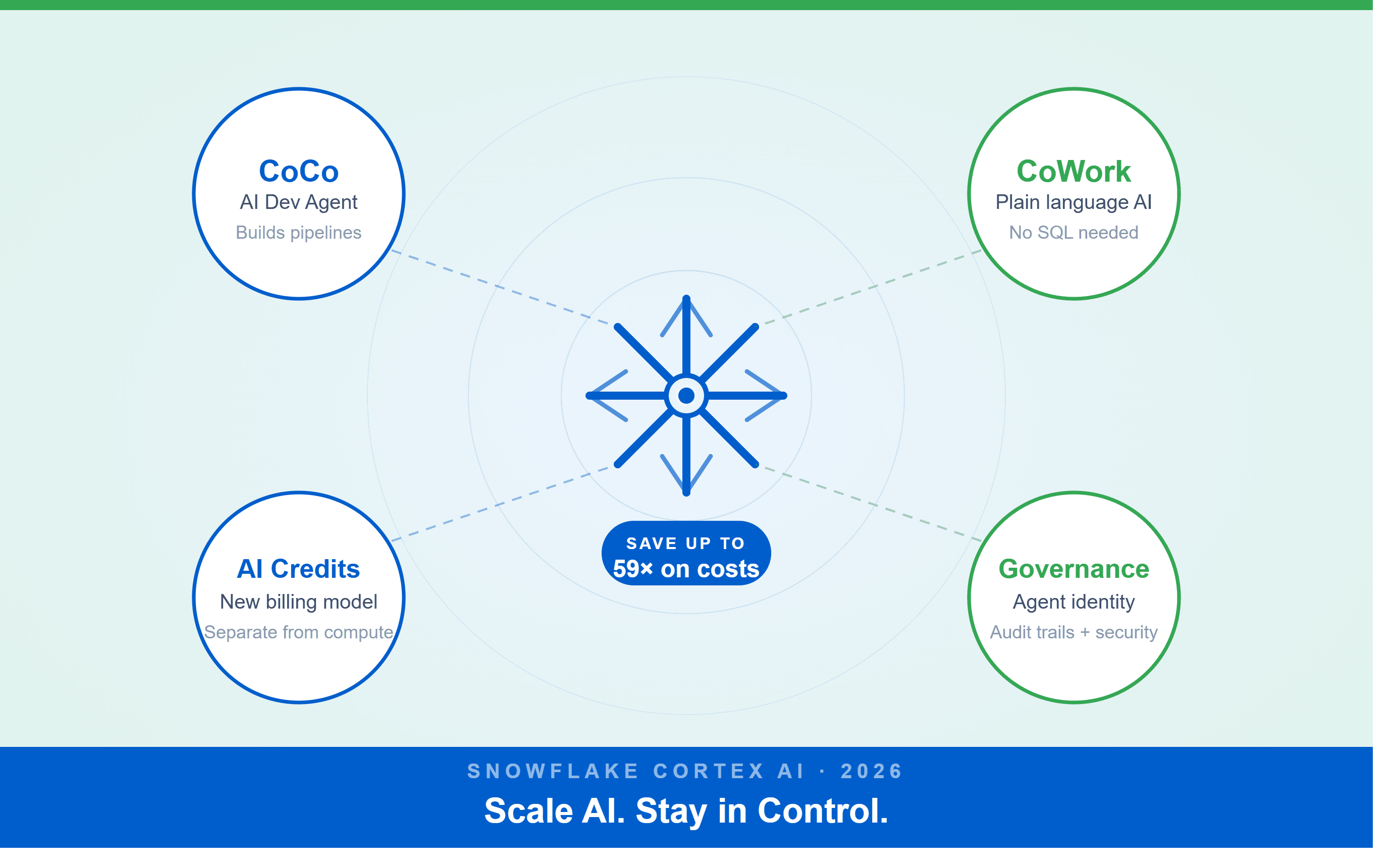 CoCo
AI Dev Agent
Builds pipelines

CoWork
Plain language AI
No SQL needed

SAVE UP TO
59× on costs

AI Credits
New billing model
Separate from compute

Governance
Agent identity
Audit trails + security

SNOWFLAKE CORTEX AI · 2026
Scale AI. Stay in Control.